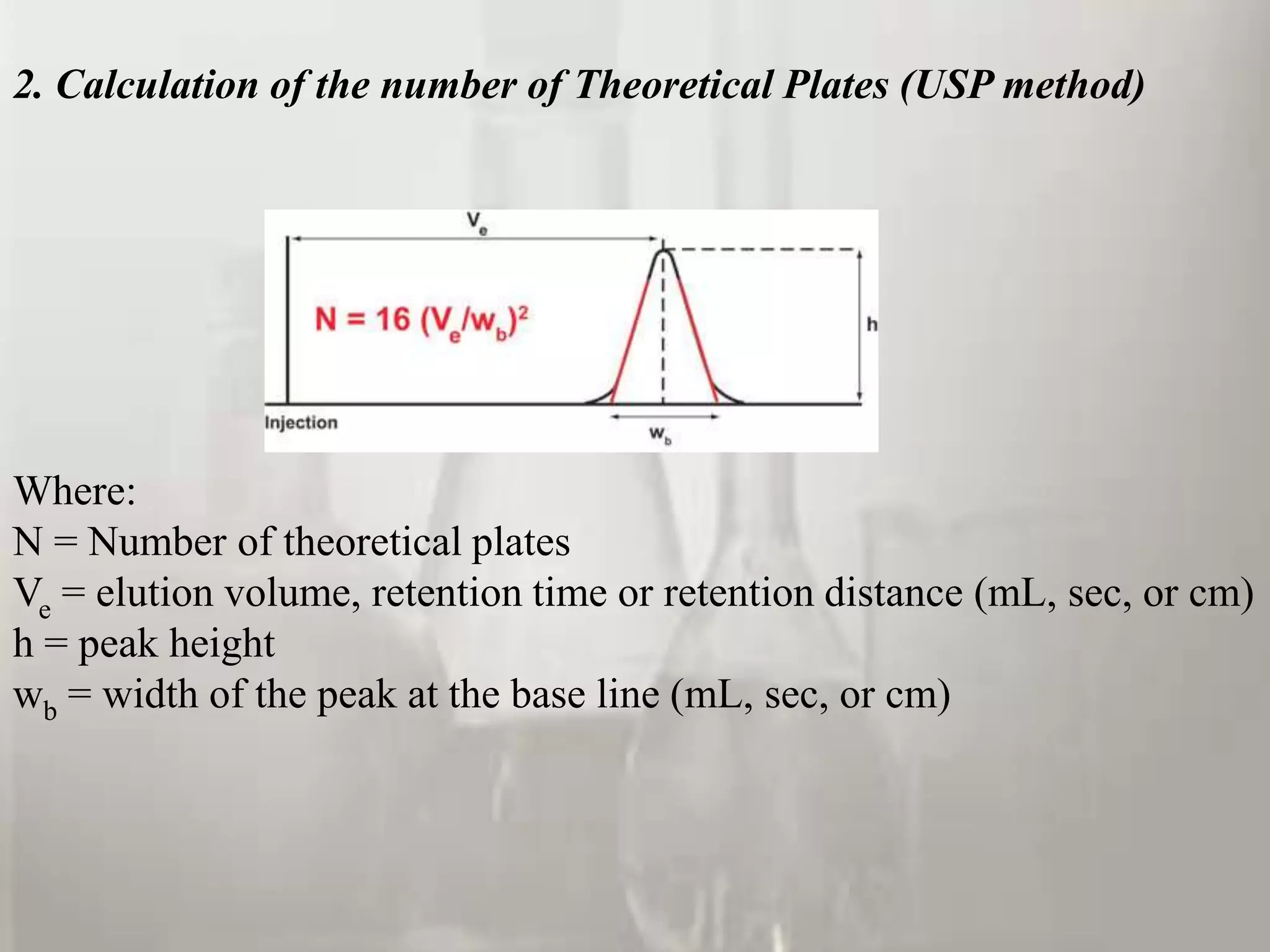 2. Calculation of the number of Theoretical Plates (USP method)

$V_e$

$N = 16 (V_e/w_b)^2$

h

Injection

$w_b$

Where:
N = Number of theoretical plates
$V_e$ = elution volume, retention time or retention distance (mL, sec, or cm)
h = peak height
$w_b$ = width of the peak at the base line (mL, sec, or cm)